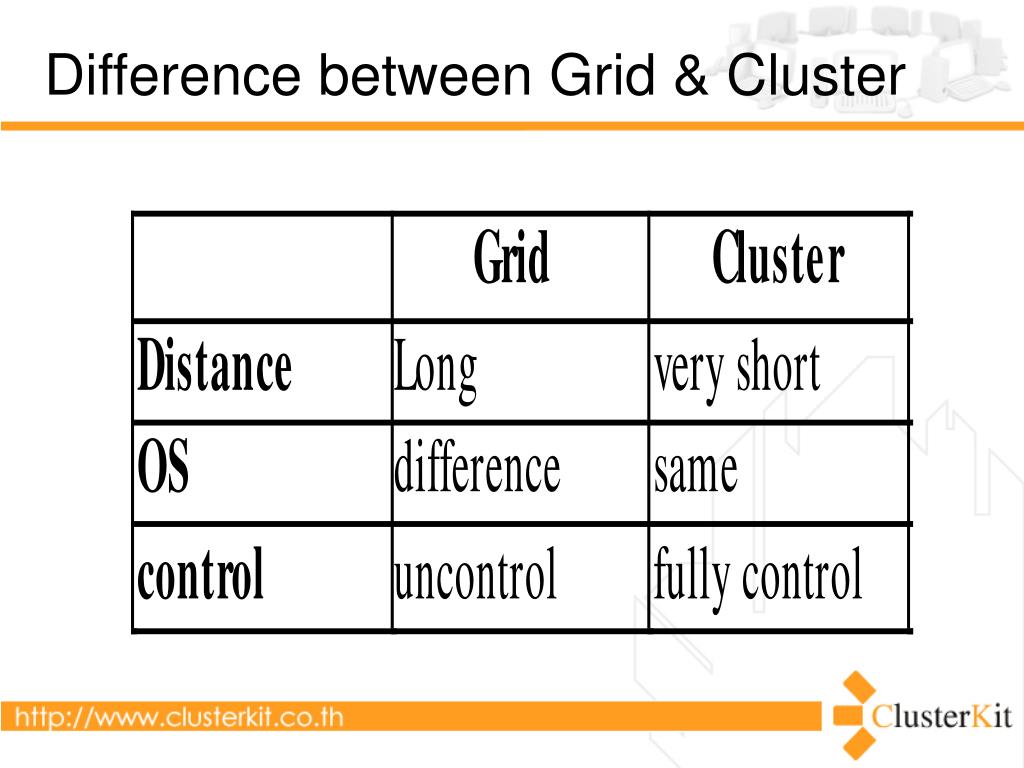 Difference between Grid & Cluster

| | Grid | Cluster |
|---|---|---|
| Distance | Long | very short |
| OS | difference | same |
| control | uncontrol | fully control |

http://www.clusterkit.co.th

ClusterKit